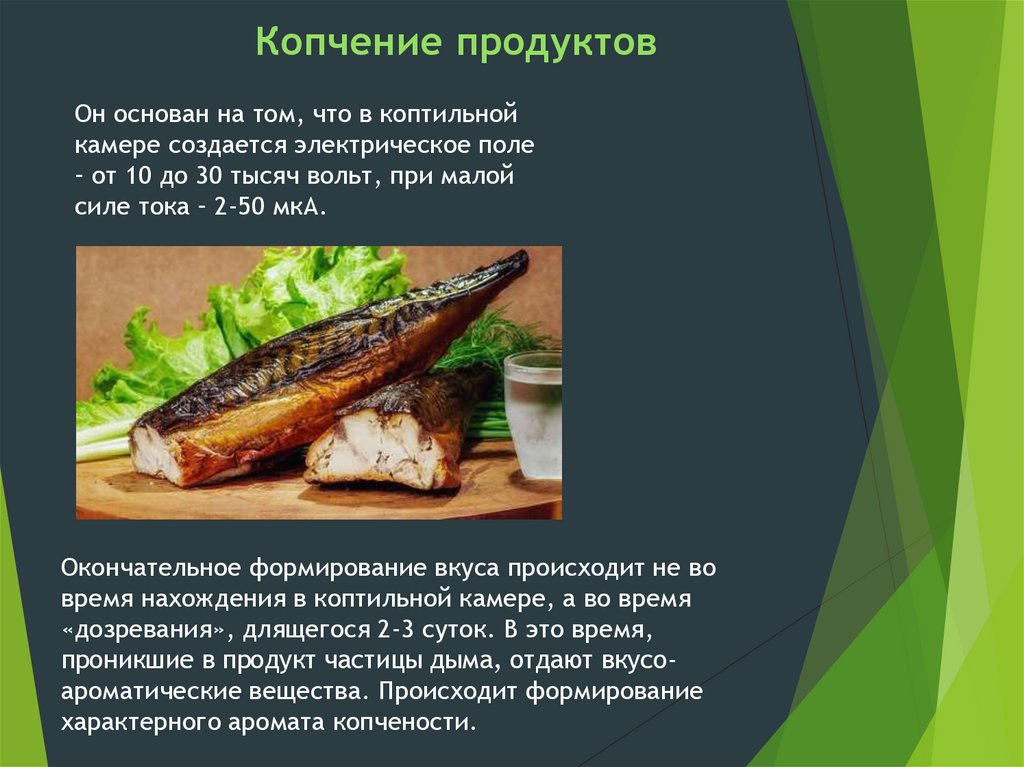 Копчение продуктов

Он основан на том, что в коптильной камере создается электрическое поле – от 10 до 30 тысяч вольт, при малой силе тока – 2-50 мкА.

Окончательное формирование вкуса происходит не во время нахождения в коптильной камере, а во время «дозревания», длящегося 2-3 суток. В это время, проникшие в продукт частицы дыма, отдают вкусо-ароматические вещества. Происходит формирование характерного аромата копчености.